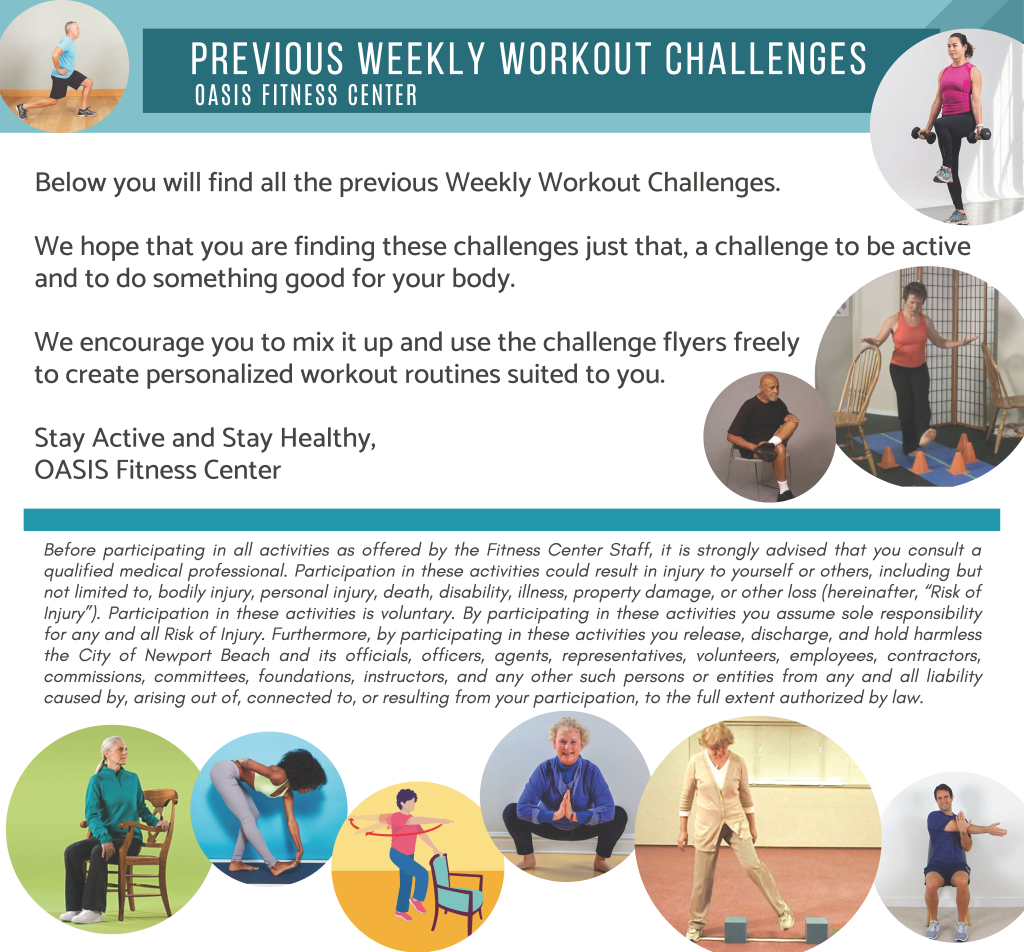 PREVIOUS WEEKLY WORKOUT CHALLENGES
OASIS FITNESS CENTER

Below you will find all the previous Weekly Workout Challenges.

We hope that you are finding these challenges just that, a challenge to be active and to do something good for your body.

We encourage you to mix it up and use the challenge flyers freely to create personalized workout routines suited to you.

Stay Active and Stay Healthy,
OASIS Fitness Center

Before participating in all activities as offered by the Fitness Center Staff, it is strongly advised that you consult a qualified medical professional. Participation in these activities could result in injury to yourself or others, including but not limited to, bodily injury, personal injury, death, disability, illness, property damage, or other loss (hereinafter, "Risk of Injury"). Participation in these activities is voluntary. By participating in these activities you assume sole responsibility for any and all Risk of Injury. Furthermore, by participating in these activities you release, discharge, and hold harmless the City of Newport Beach and its officials, officers, agents, representatives, volunteers, employees, contractors, commissions, committees, foundations, instructors, and any other such persons or entities from any and all liability caused by, arising out of, connected to, or resulting from your participation, to the full extent authorized by law.